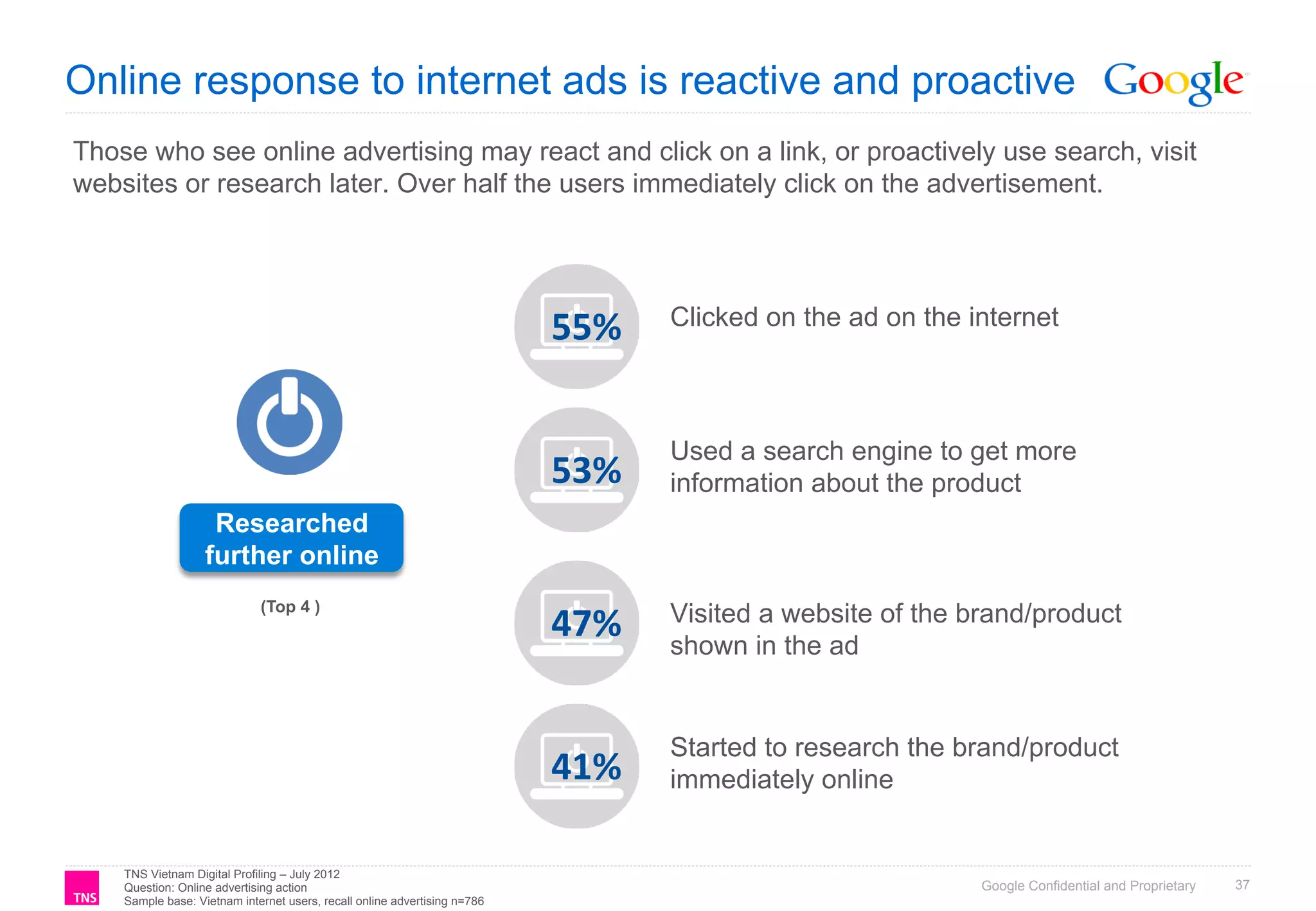 Online response to internet ads is reactive and proactive

Google

Those who see online advertising may react and click on a link, or proactively use search, visit websites or research later. Over half the users immediately click on the advertisement.

Researched further online

(Top 4 )

55%

Clicked on the ad on the internet

53%

Used a search engine to get more information about the product

47%

Visited a website of the brand/product shown in the ad

41%

Started to research the brand/product immediately online

TNS

TNS Vietnam Digital Profiling – July 2012
Question: Online advertising action
Sample base: Vietnam internet users, recall online advertising n=786

Google Confidential and Proprietary

37